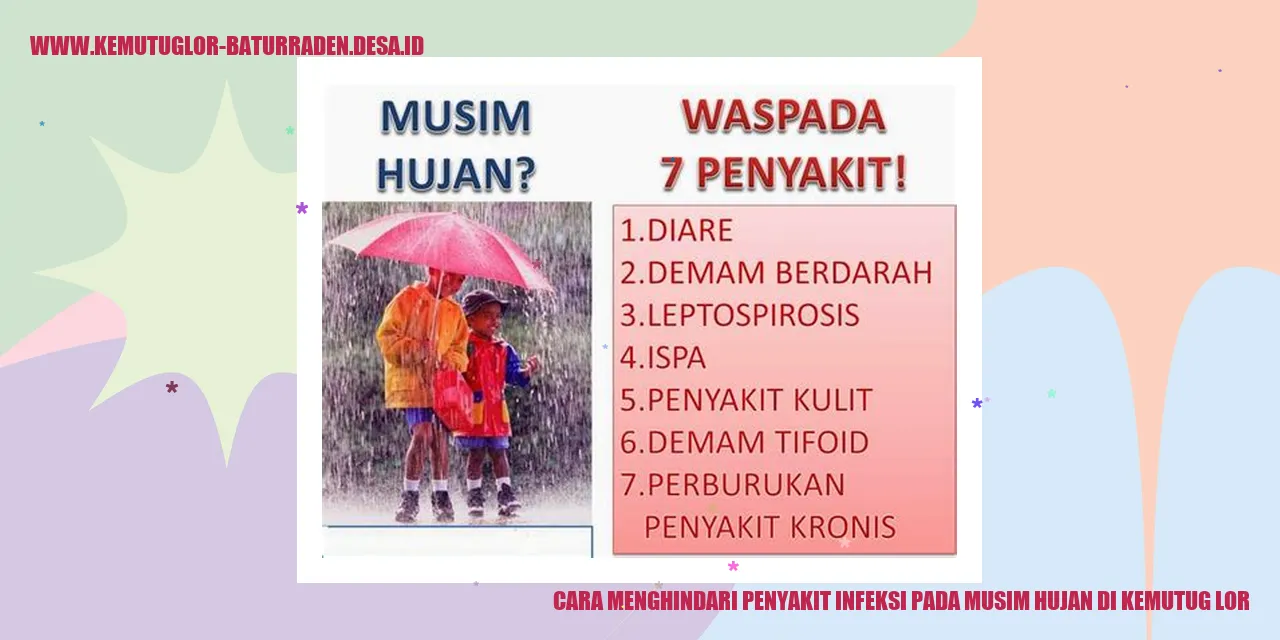 WWW.KEMUTUGLOR-BATURRADEN.DESA.ID

MUSIM HUJAN?

WASPADA 7 PENYAKIT!

1.DIARE
2.DEMAM BERDARAH
3.LEPTOSPIROSIS
4.ISPA
5.PENYAKIT KULIT
6.DEMAM TIFOID
7.PERBURUKAN PENYAKIT KRONIS

CARA MENGHINDARI PENYAKIT INFEKSI PADA MUSIM HUJAN DI KEMUTUG LOR